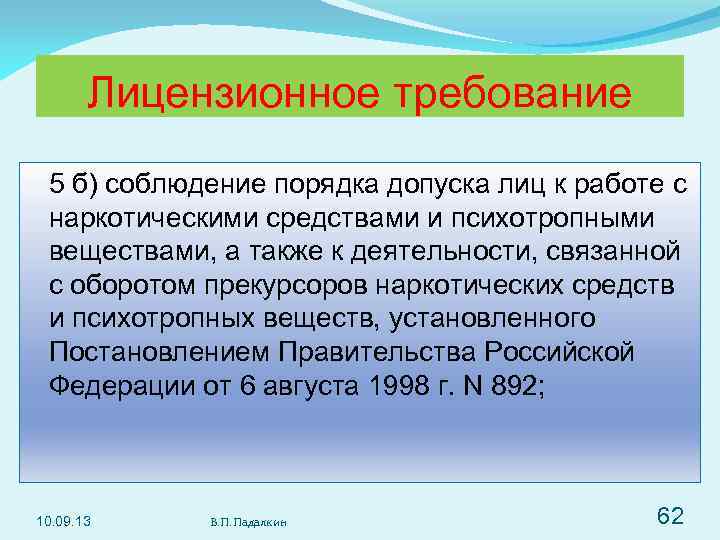 Лицензионное требование

5 б) соблюдение порядка допуска лиц к работе с наркотическими средствами и психотропными веществами, а также к деятельности, связанной с оборотом прекурсоров наркотических средств и психотропных веществ, установленного Постановлением Правительства Российской Федерации от 6 августа 1998 г. N 892;

10.09.13

В.П. Падалкин

62